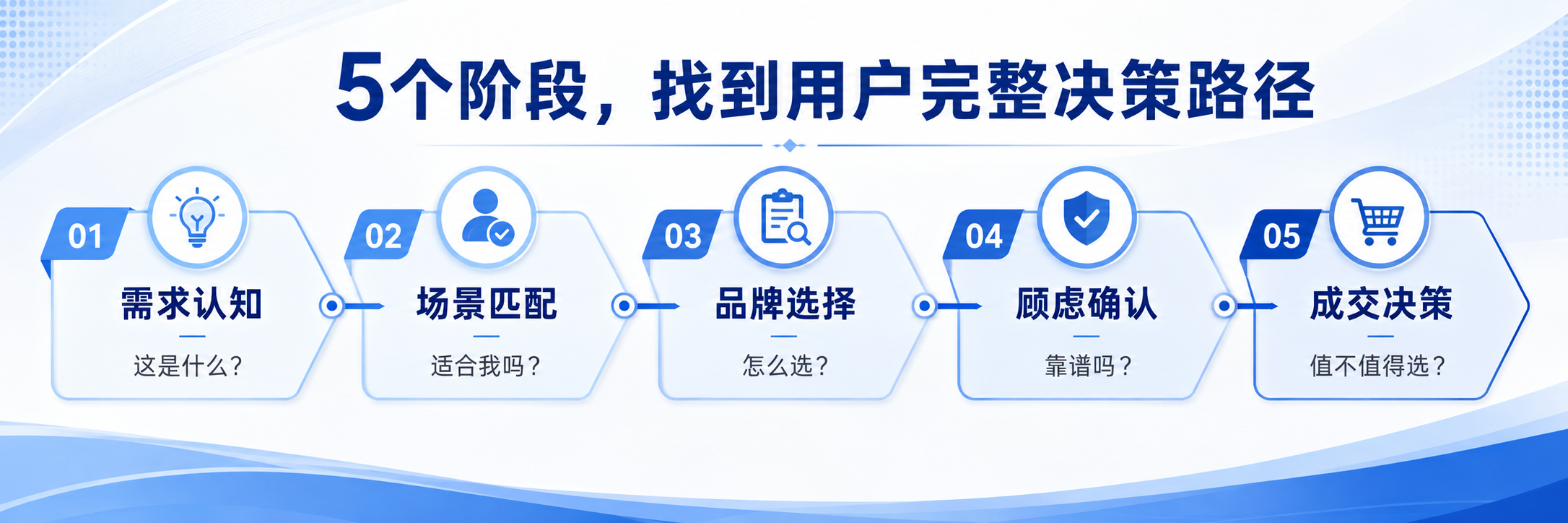 5个阶段，找到用户完整决策路径

01
需求认知
这是什么？

02
场景匹配
适合我吗？

03
品牌选择
怎么选？

04
顾虑确认
靠谱吗？

05
成交决策
值不值得选？